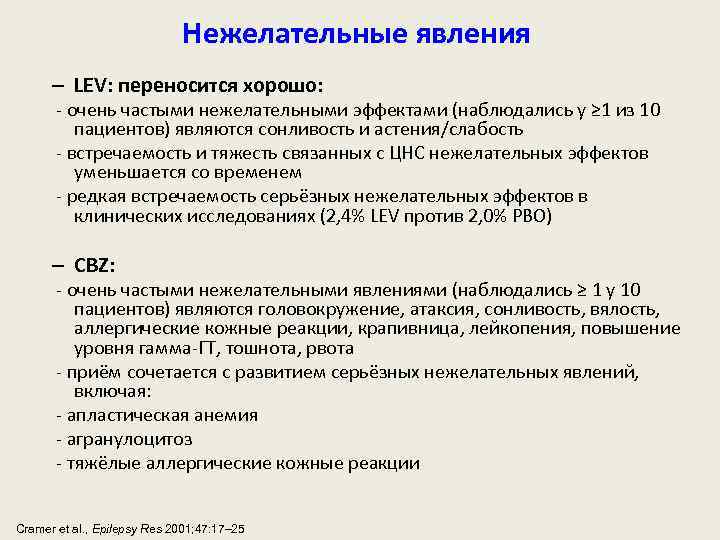 Нежелательные явления

– LEV: переносится хорошо:

- очень частыми нежелательными эффектами (наблюдались у ≥1 из 10 пациентов) являются сонливость и астения/слабость

- встречаемость и тяжесть связанных с ЦНС нежелательных эффектов уменьшается со временем

- редкая встречаемость серьёзных нежелательных эффектов в клинических исследованиях (2,4% LEV против 2,0% PBO)

– CBZ:

- очень частыми нежелательными явлениями (наблюдались ≥ 1 у 10 пациентов) являются головокружение, атаксия, сонливость, вялость, аллергические кожные реакции, крапивница, лейкопения, повышение уровня гамма-ГТ, тошнота, рвота

- приём сочетается с развитием серьёзных нежелательных явлений, включая:

- апластическая анемия

- агранулоцитоз

- тяжёлые аллергические кожные реакции

Cramer et al., Epilepsy Res 2001;47:17–25